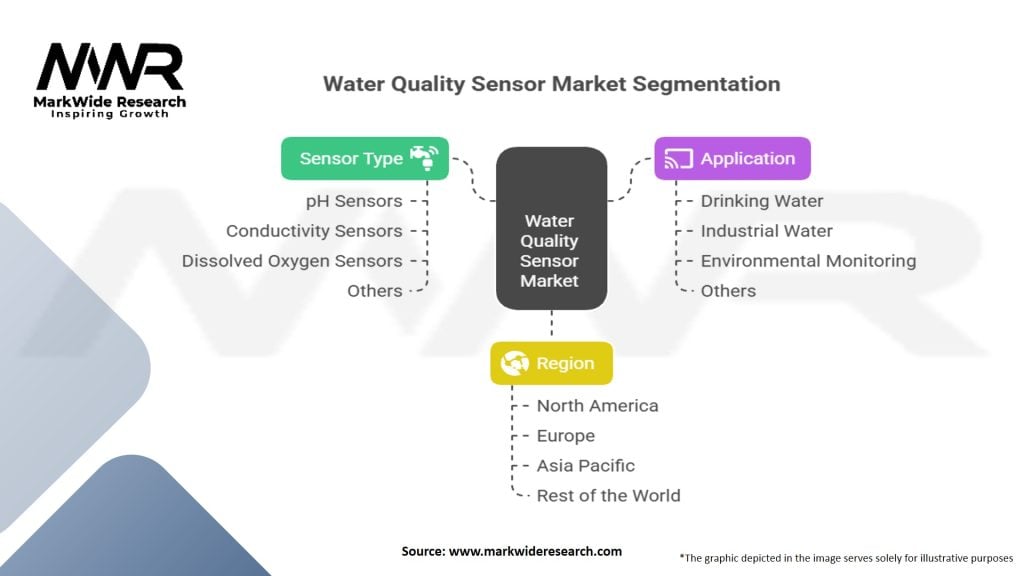 MWR
MarkWide Research
Inspiring Growth

Water Quality Sensor Market Segmentation

Sensor Type
pH Sensors
Conductivity Sensors
Dissolved Oxygen Sensors
Others

Water Quality Sensor Market

Application
Drinking Water
Industrial Water
Environmental Monitoring
Others

Region
North America
Europe
Asia Pacific
Rest of the World

Source: www.markwideresearch.com

*The graphic depicted in the image serves solely for illustrative purposes